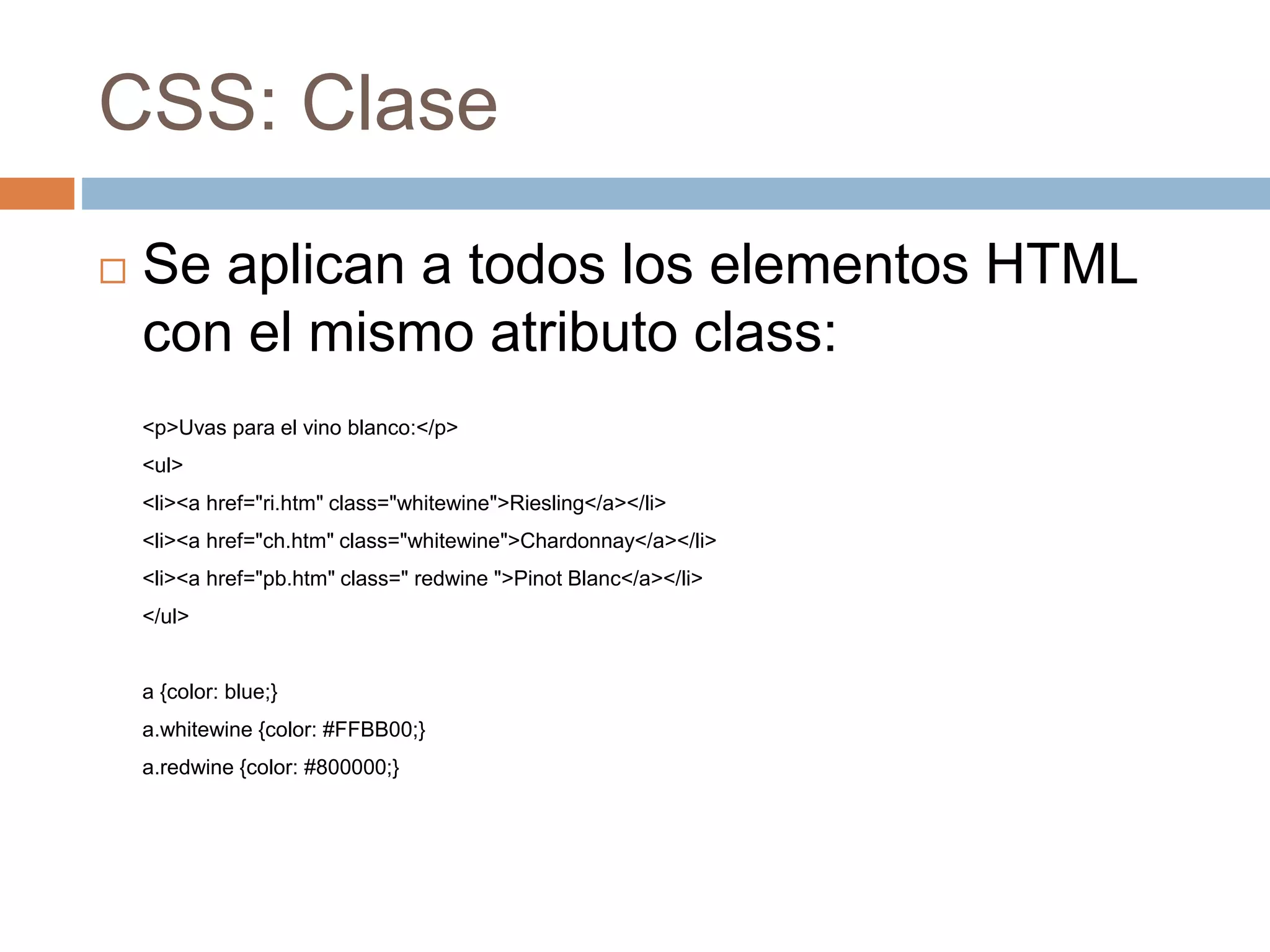 CSS: Clase

Se aplican a todos los elementos HTML con el mismo atributo class:

<p>Uvas para el vino blanco:</p>
<ul>
<li><a href="ri.htm" class="whitewine">Riesling</a></li>
<li><a href="ch.htm" class="whitewine">Chardonnay</a></li>
<li><a href="pb.htm" class=" redwine ">Pinot Blanc</a></li>
</ul>

a {color: blue;}
a.whitewine {color: #FFBB00;}
a.redwine {color: #800000;}